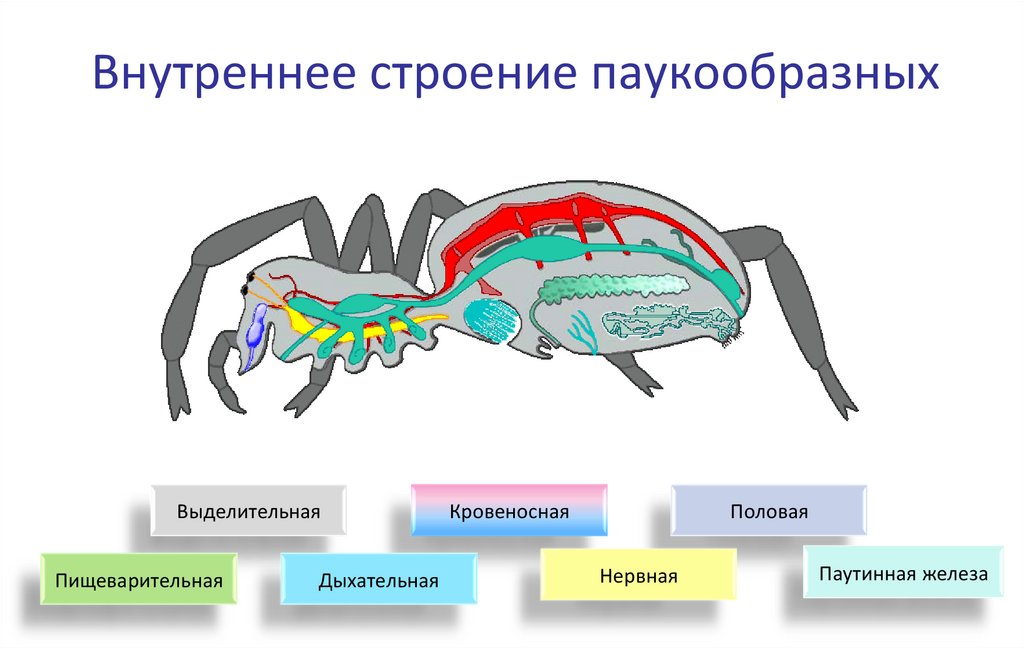 Внутреннее строение паукообразных

Выделительная

Кровеносная

Половая

Пищеварительная

Дыхательная

Нервная

Паутинная железа